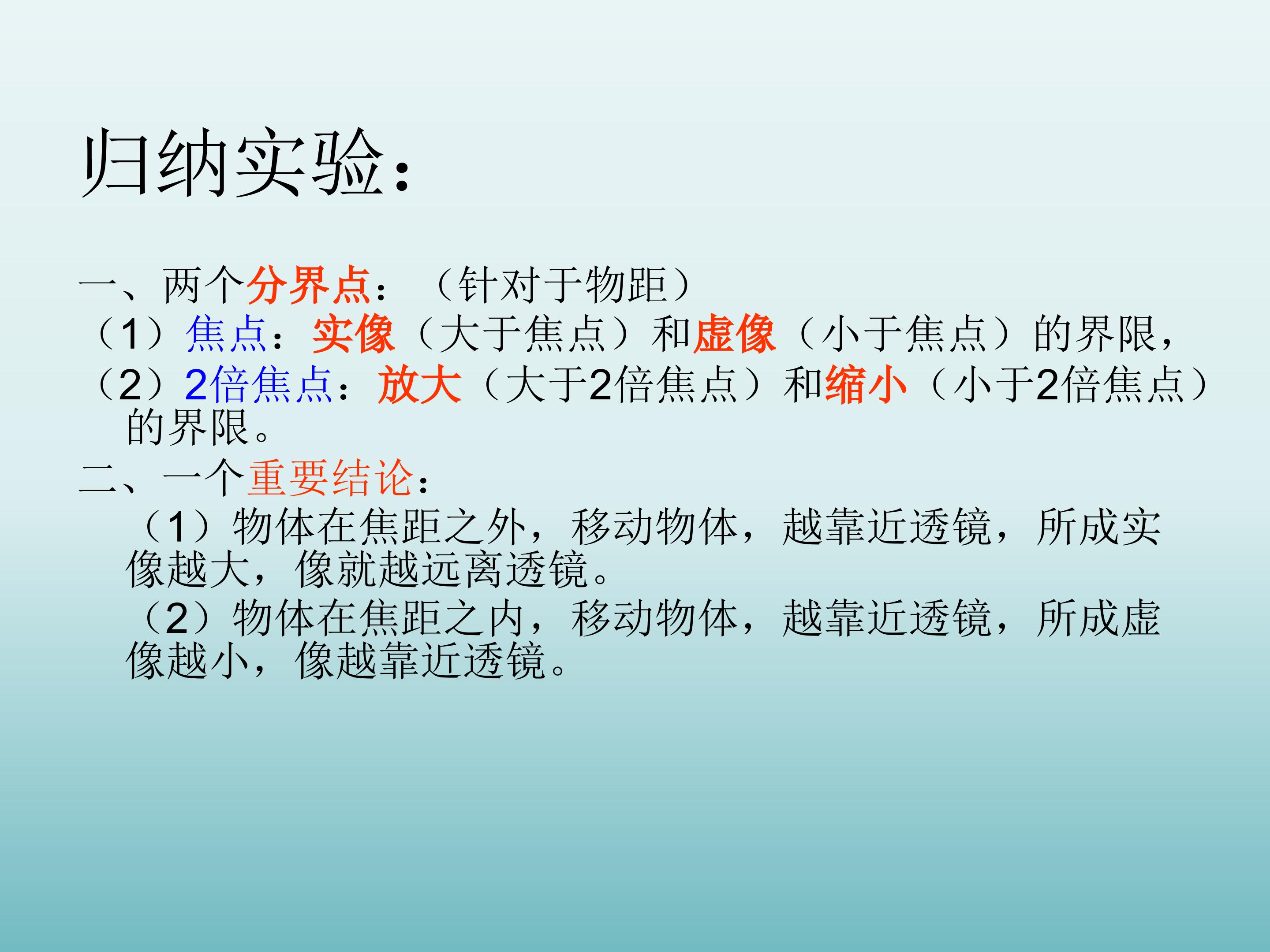 归纳实验：

一、两个分界点：（针对于物距）

（1）焦点：实像（大于焦点）和虚像（小于焦点）的界限，

（2）2倍焦点：放大（大于2倍焦点）和缩小（小于2倍焦点）的界限。

二、一个重要结论：

（1）物体在焦距之外，移动物体，越靠近透镜，所成实像越大，像就越远离透镜。

（2）物体在焦距之内，移动物体，越靠近透镜，所成虚像越小，像越靠近透镜。